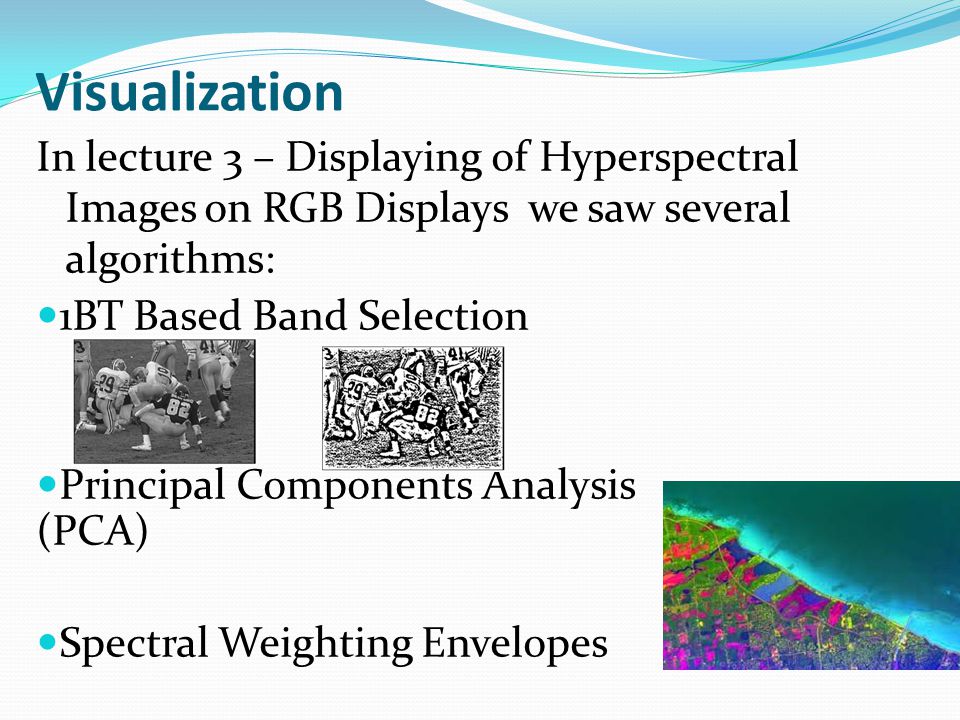 Visualization

In lecture 3 – Displaying of Hyperspectral Images on RGB Displays we saw several algorithms:

1BT Based Band Selection

Principal Components Analysis (PCA)

Spectral Weighting Envelopes